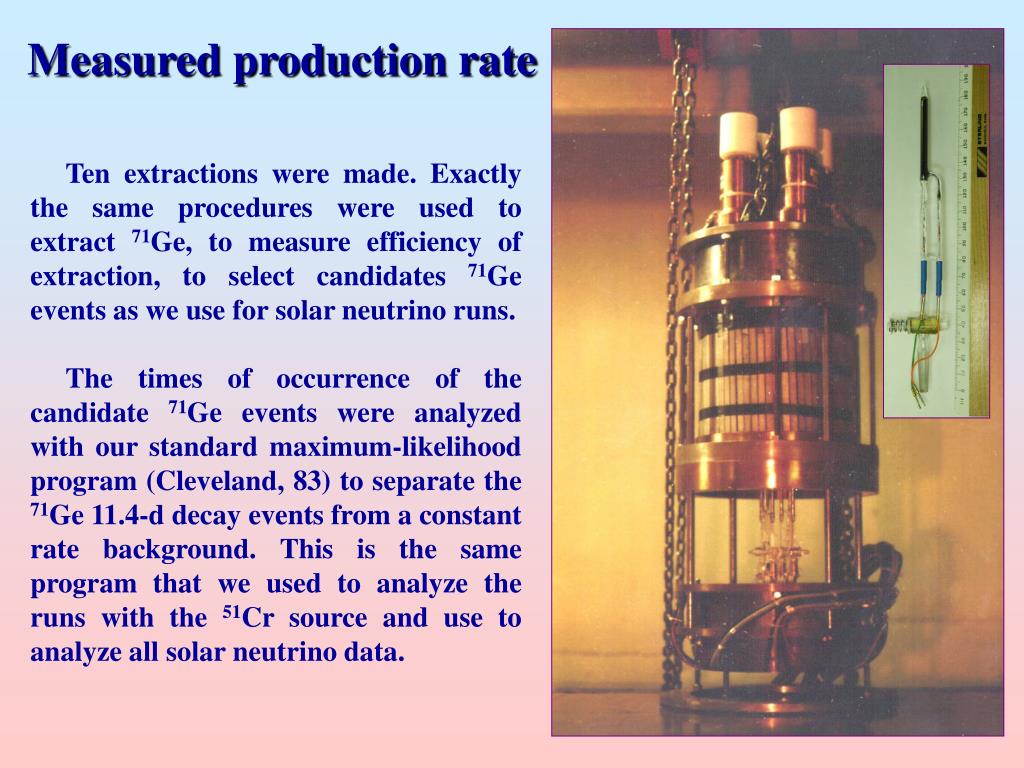 Measured production rate

Ten extractions were made. Exactly the same procedures were used to extract $^{71}$Ge, to measure efficiency of extraction, to select candidates $^{71}$Ge events as we use for solar neutrino runs.

The times of occurrence of the candidate $^{71}$Ge events were analyzed with our standard maximum-likelihood program (Cleveland, 83) to separate the $^{71}$Ge 11.4-d decay events from a constant rate background. This is the same program that we used to analyze the runs with the $^{51}$Cr source and use to analyze all solar neutrino data.